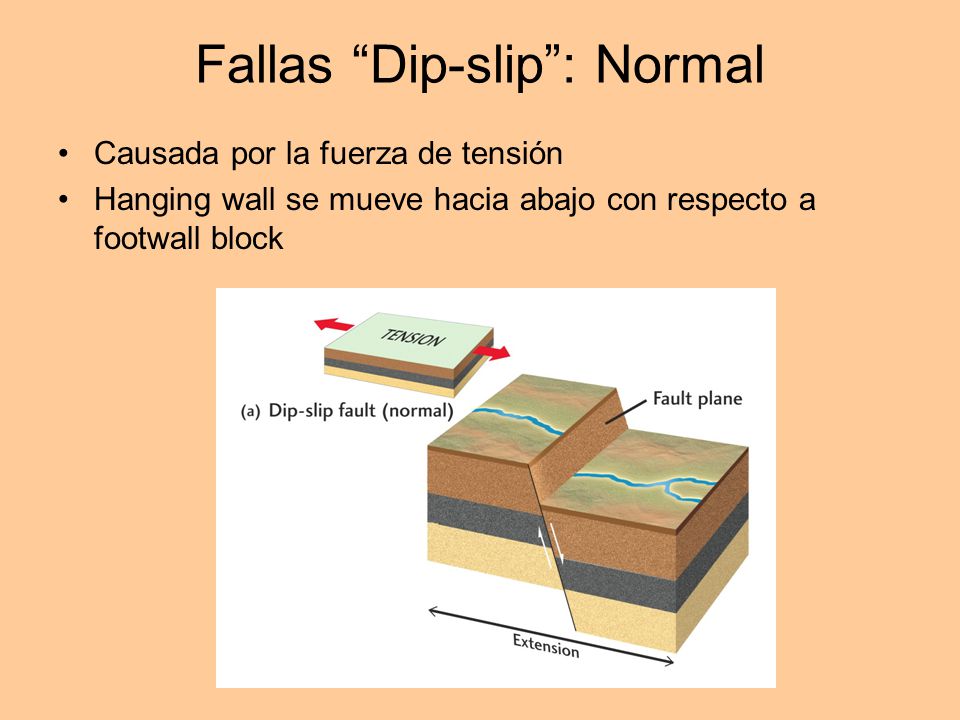 Fallas “Dip-slip”: Normal

• Causada por la fuerza de tensión
• Hanging wall se mueve hacia abajo con respecto a footwall block

TENSION

(a) Dip-slip fault (normal)

Fault plane

Extension